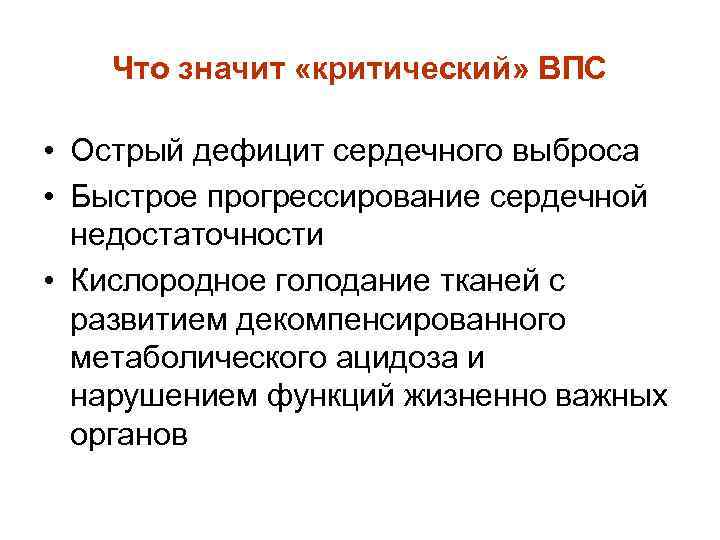 Что значит «критический» ВПС

• Острый дефицит сердечного выброса
• Быстрое прогрессирование сердечной недостаточности
• Кислородное голодание тканей с развитием декомпенсированного метаболического ацидоза и нарушением функций жизненно важных органов